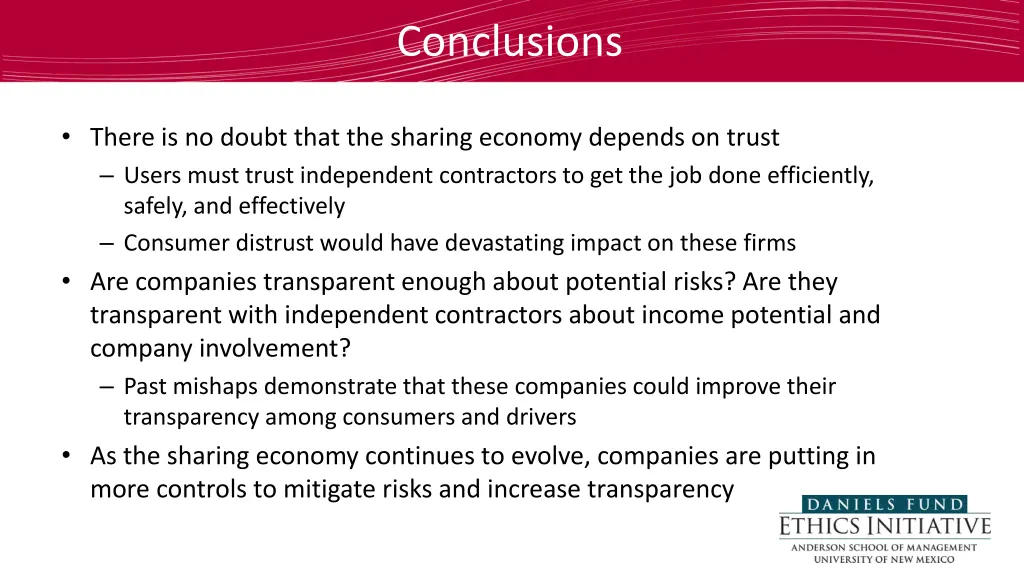 Conclusions

• There is no doubt that the sharing economy depends on trust
– Users must trust independent contractors to get the job done efficiently, safely, and effectively
– Consumer distrust would have devastating impact on these firms
• Are companies transparent enough about potential risks? Are they transparent with independent contractors about income potential and company involvement?
– Past mishaps demonstrate that these companies could improve their transparency among consumers and drivers
• As the sharing economy continues to evolve, companies are putting in more controls to mitigate risks and increase transparency

DANIELS FUND
ETHICS INITIATIVE
ANDERSON SCHOOL OF MANAGEMENT
UNIVERSITY OF NEW MEXICO